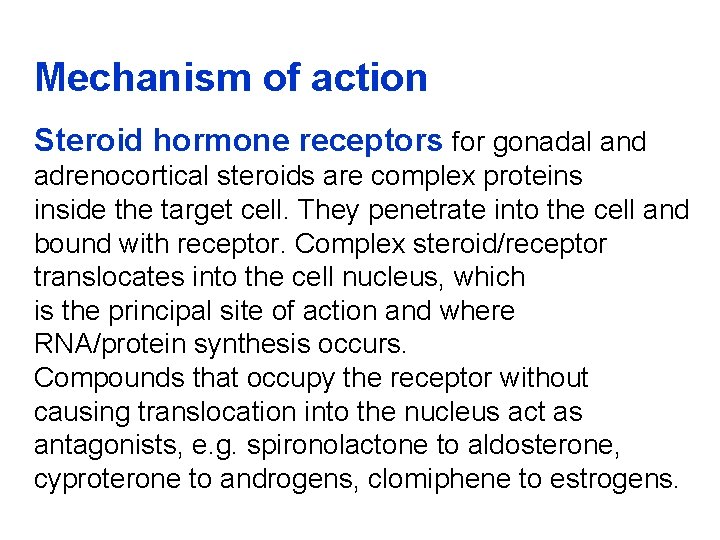 Mechanism of action

Steroid hormone receptors for gonadal and adrenocortical steroids are complex proteins inside the target cell. They penetrate into the cell and bound with receptor. Complex steroid/receptor translocates into the cell nucleus, which is the principal site of action and where RNA/protein synthesis occurs.
Compounds that occupy the receptor without causing translocation into the nucleus act as antagonists, e.g. spironolactone to aldosterone, cyproterone to androgens, clomiphene to estrogens.